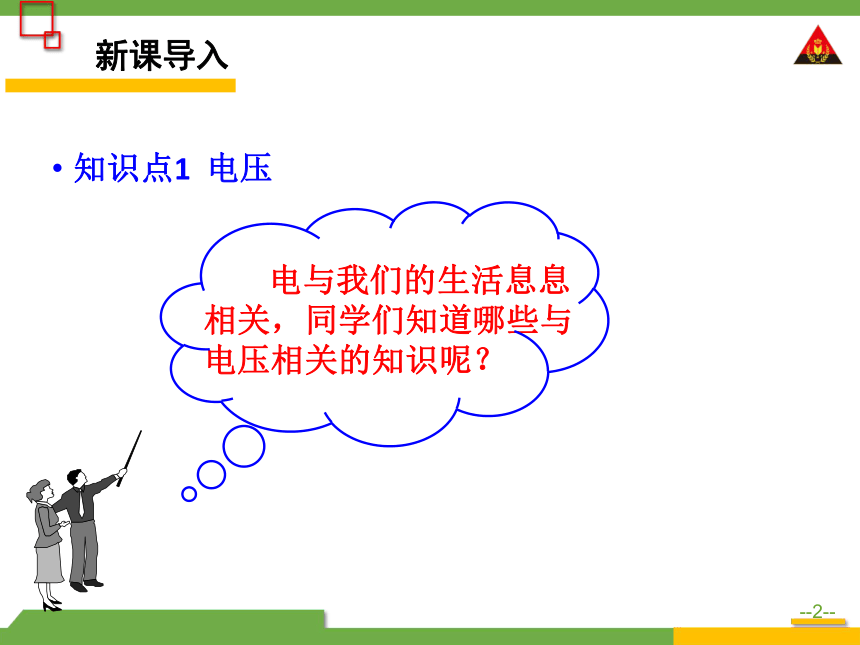 新课导入

• 知识点1 电压

电与我们的生活息息相关，同学们知道哪些与电压相关的知识呢？

--2--